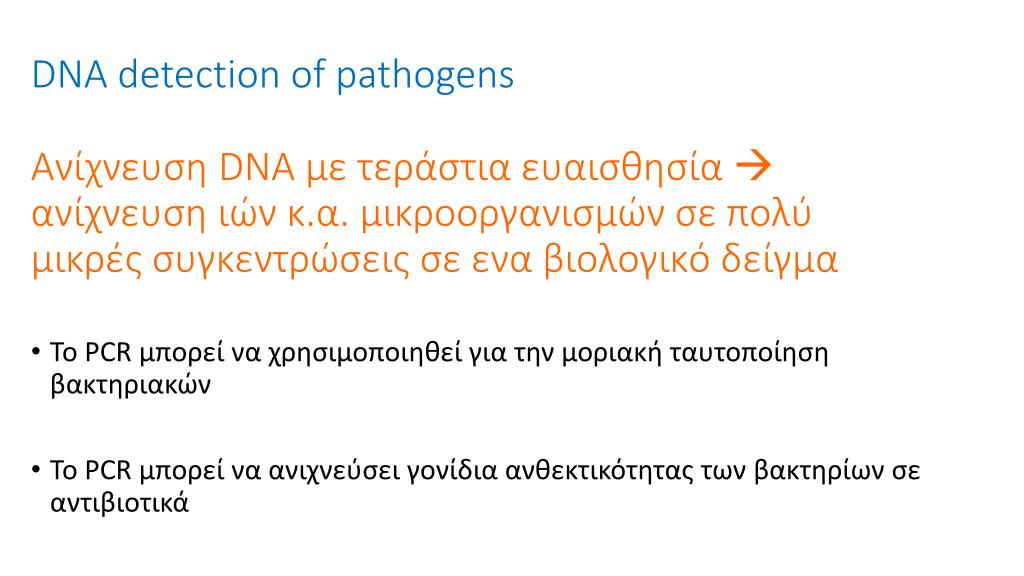 DNA detection of pathogens

Ανίχνευση DNA με τεράστια ευαισθησία → ανίχνευση ιών κ.α. μικροοργανισμών σε πολύ μικρές συγκεντρώσεις σε ενα βιολογικό δείγμα

• Το PCR μπορεί να χρησιμοποιηθεί για την μοριακή ταυτοποίηση βακτηριακών

• Το PCR μπορεί να ανιχνεύσει γονίδια ανθεκτικότητας των βακτηρίων σε αντιβιοτικά